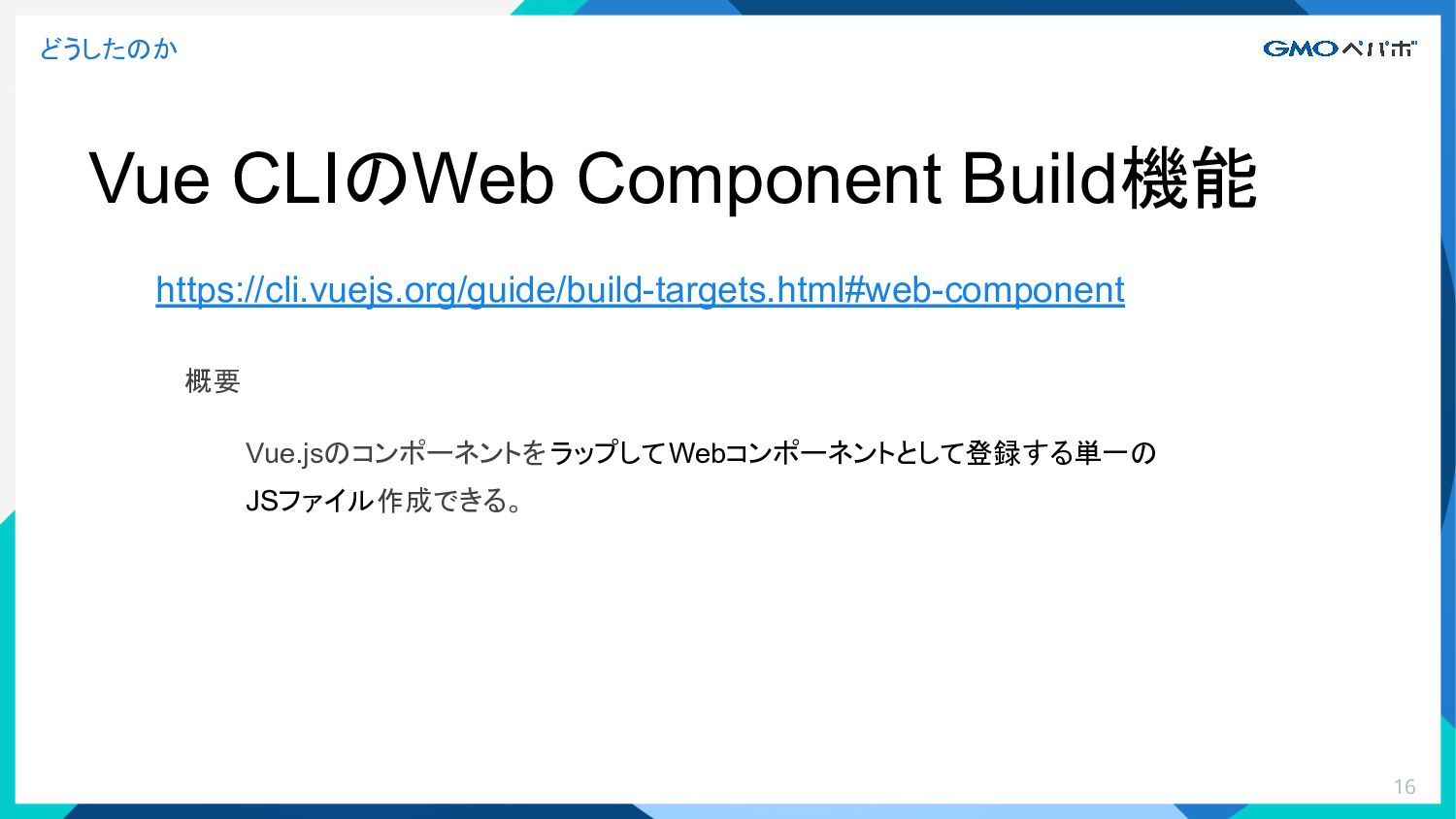 どうしたのか

GMOペパボ

Vue CLIのWeb Component Build機能

https://cli.vuejs.org/guide/build-targets.html#web-component

概要

Vue.jsのコンポーネントをラップしてWebコンポーネントとして登録する単一のJSファイル作成できる。

16